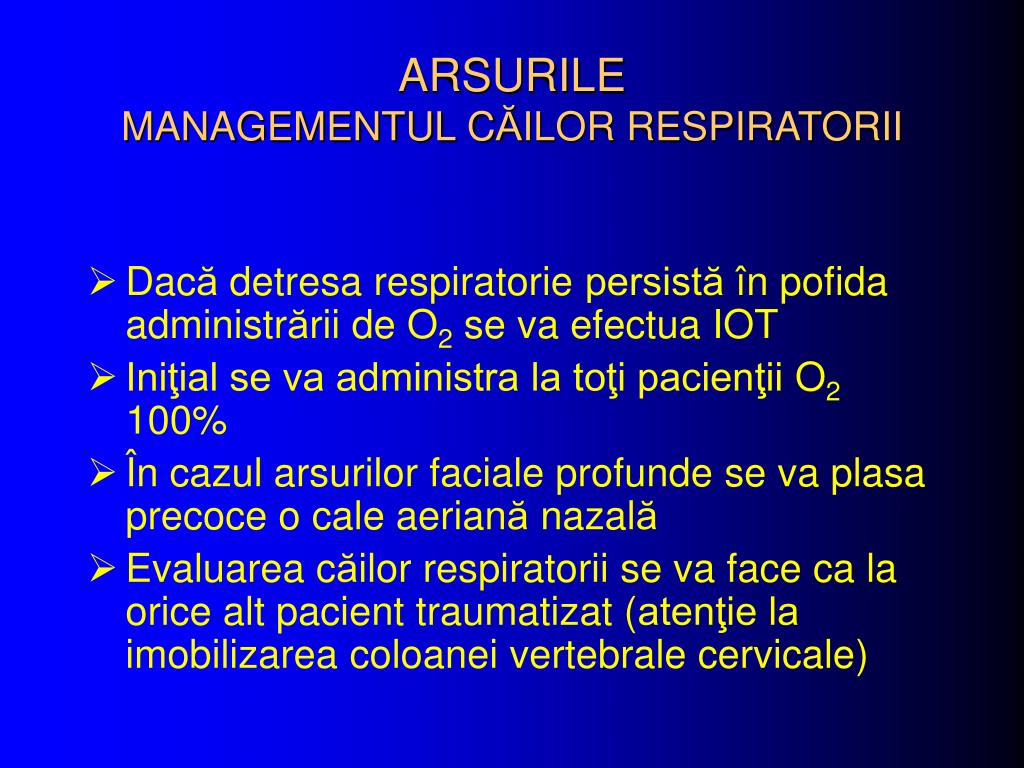 ARSURILE
MANAGEMENTUL CĂILOR RESPIRATORII

➢ Dacă detresa respiratorie persistă în pofida administrării de $O_2$ se va efectua IOT
➢ Iniţial se va administra la toţi pacienţii $O_2$ 100%
➢ În cazul arsurilor faciale profunde se va plasa precoce o cale aeriană nazală
➢ Evaluarea căilor respiratorii se va face ca la orice alt pacient traumatizat (atenţie la imobilizarea coloanei vertebrale cervicale)